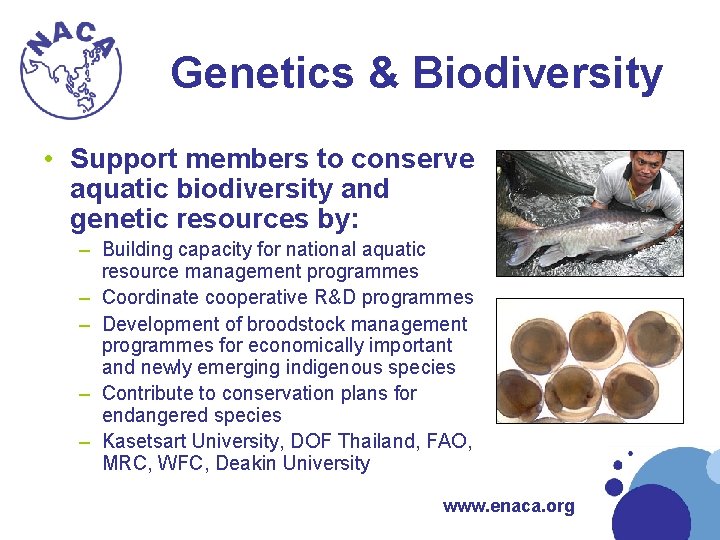 NACA

Genetics & Biodiversity

• Support members to conserve aquatic biodiversity and genetic resources by:
- Building capacity for national aquatic resource management programmes
- Coordinate cooperative R&D programmes
- Development of broodstock management programmes for economically important and newly emerging indigenous species
- Contribute to conservation plans for endangered species
- Kasetsart University, DOF Thailand, FAO, MRC, WFC, Deakin University

www.enaca.org